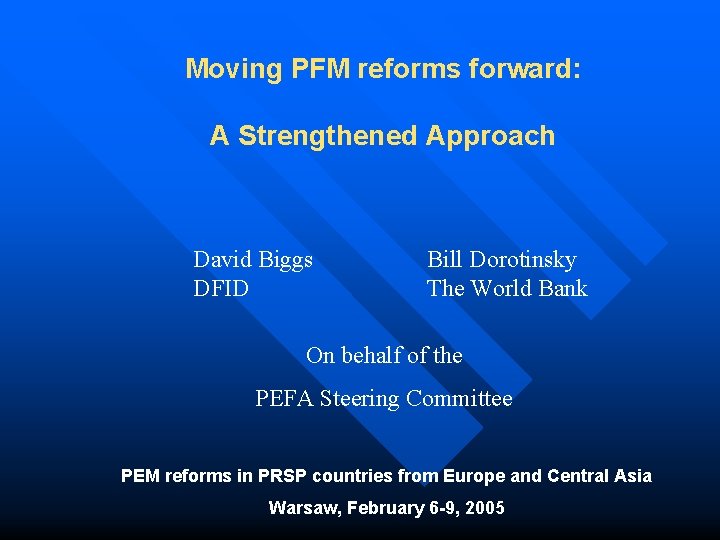 Moving PFM reforms forward:

A Strengthened Approach

David Biggs
DFID

Bill Dorotinsky
The World Bank

On behalf of the

PEFA Steering Committee

PEM reforms in PRSP countries from Europe and Central Asia

Warsaw, February 6-9, 2005